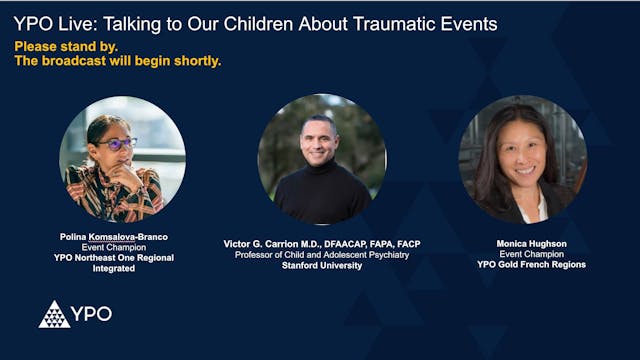 YPO Live: Talking to Our Children About Traumatic Events

Please stand by.
The broadcast will begin shortly.

Polina Komsalova-Branco
Event Champion
YPO Northeast One Regional Integrated

Victor G. Carrion M.D., DFAACAP, FAPA, FACP
Professor of Child and Adolescent Psychiatry
Stanford University

Monica Hughson
Event Champion
YPO Gold French Regions

YPO